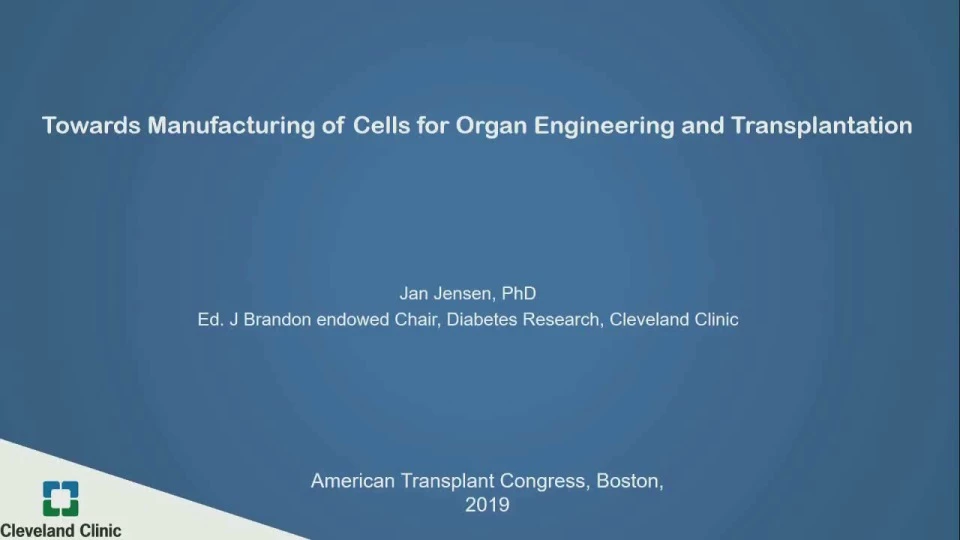 Towards Manufacturing of Cells for Organ Engineering and Transplantation

Jan Jensen, PhD
Ed. J Brandon endowed Chair, Diabetes Research, Cleveland Clinic

American Transplant Congress, Boston, 2019

Cleveland Clinic